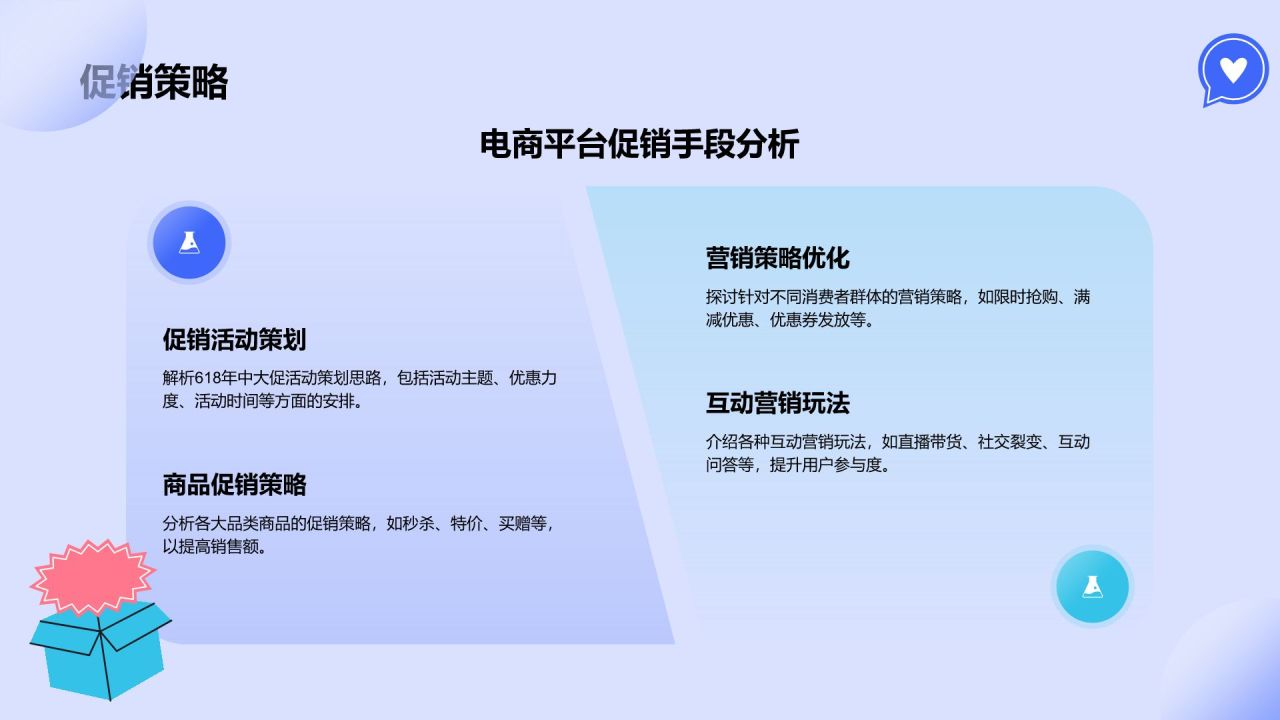 促销策略

电商平台促销手段分析

促销活动策划

解析618年中大促活动策划思路，包括活动主题、优惠力度、活动时间等方面的安排。

商品促销策略

分析各大品类商品的促销策略，如秒杀、特价、买赠等，以提高销售额。

营销策略优化

探讨针对不同消费者群体的营销策略，如限时抢购、满减优惠、优惠券发放等。

互动营销玩法

介绍各种互动营销玩法，如直播带货、社交裂变、互动问答等，提升用户参与度。